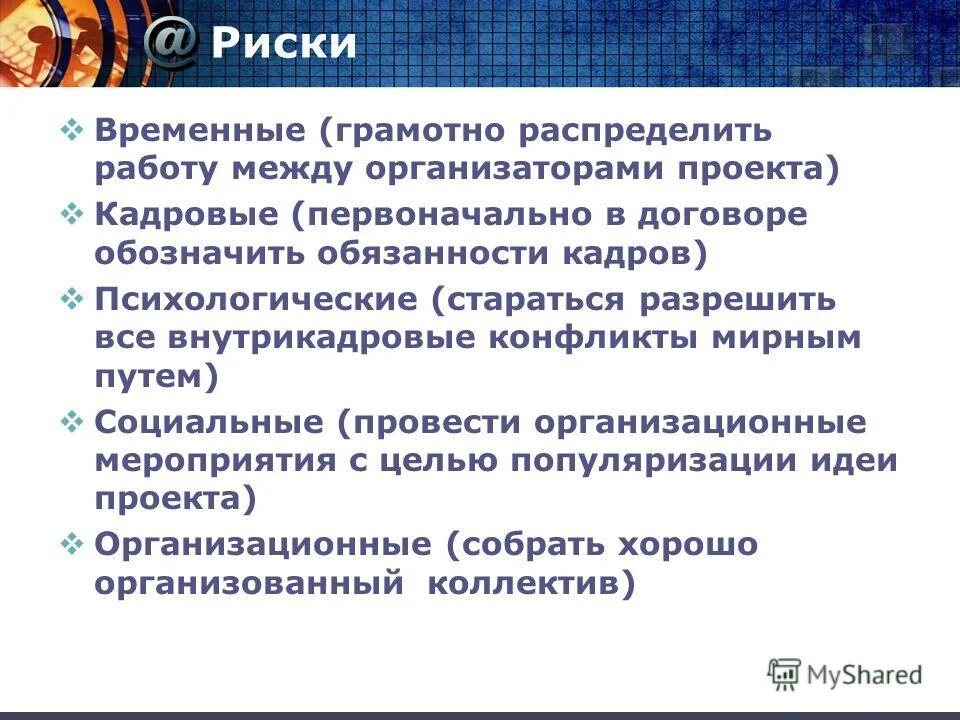 @ Риски

❖ Временные (грамотно распределить работу между организаторами проекта)

❖ Кадровые (первоначально в договоре обозначить обязанности кадров)

❖ Психологические (стараться разрешить все внутрикадровые конфликты мирным путем)

❖ Социальные (провести организационные мероприятия с целью популяризации идеи проекта)

❖ Организационные (собрать хорошо организованный коллектив)

MyShared